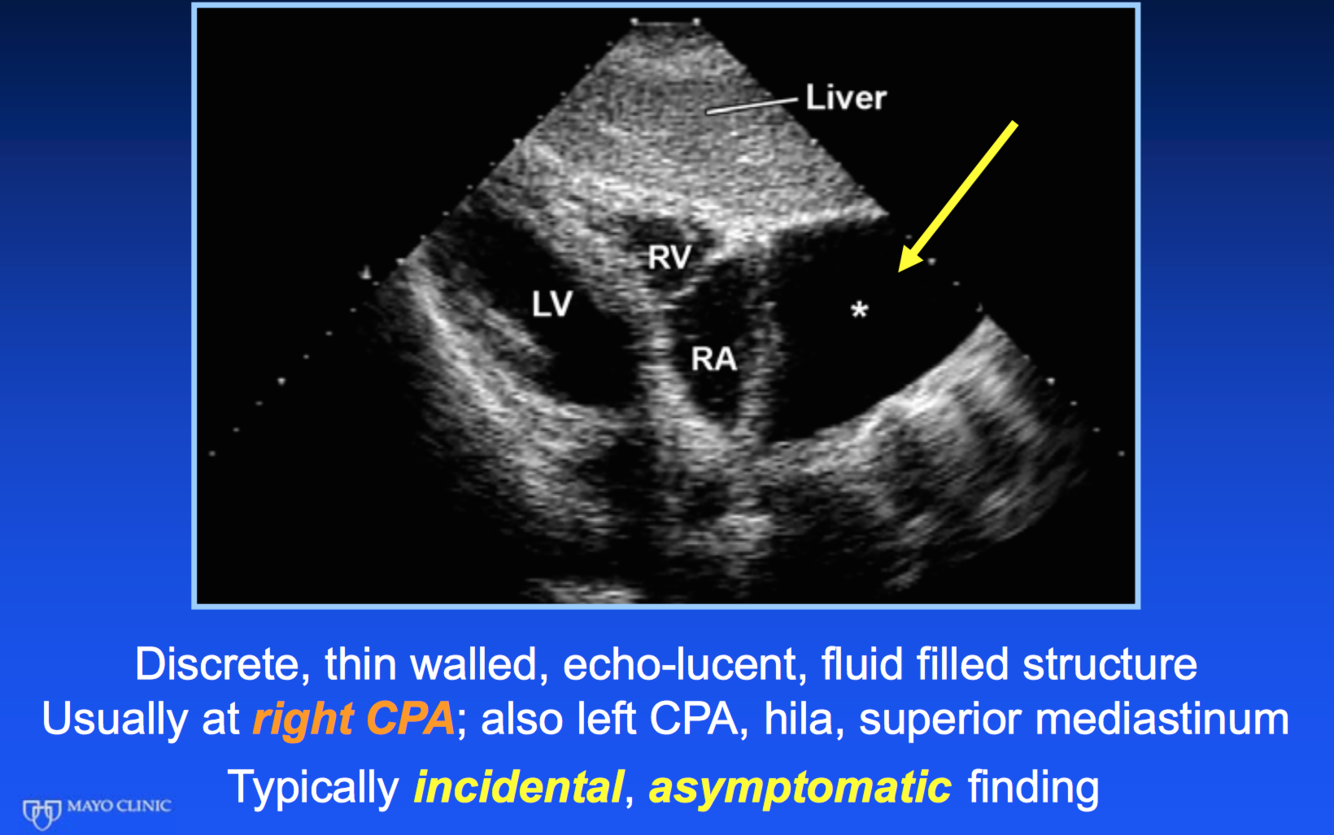 Liver

RV

LV

RA

*

Discrete, thin walled, echo-lucent, fluid filled structure
Usually at right CPA; also left CPA, hila, superior mediastinum

Typically incidental, asymptomatic finding

MAYO CLINIC